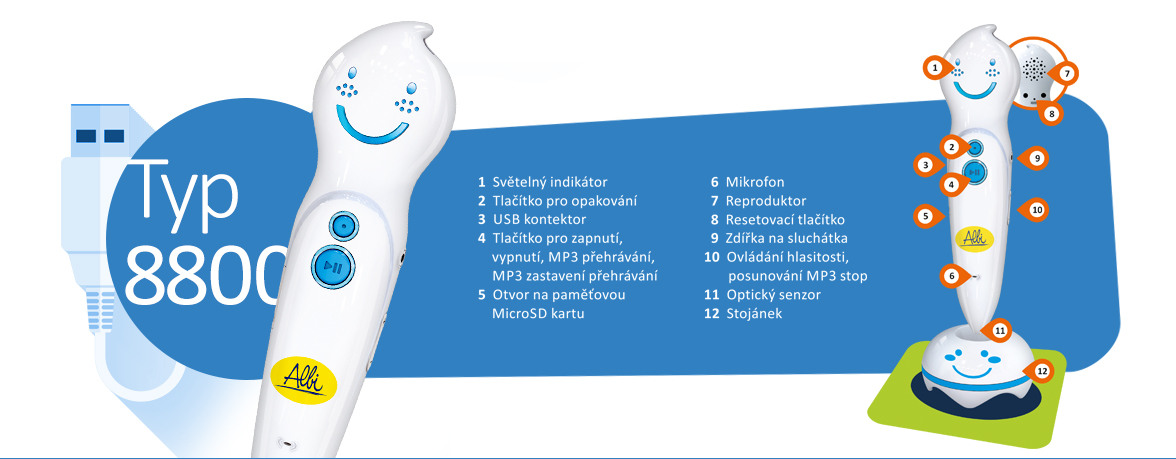 Typ 8800

Albi

1 Světelný indikátor
2 Tlačítko pro opakování
3 USB kontektor
4 Tlačítko pro zapnutí, vypnutí, MP3 přehrávání, MP3 zastavení přehrávání
5 Otvor na paměťovou MicroSD kartu

6 Mikrofon
7 Reproduktor
8 Resetovací tlačítko
9 Zdířka na sluchátka
10 Ovládání hlasitosti, posunování MP3 stop
11 Optický senzor
12 Stojánek

1
7
8
2
3
9
4
5
10
Albi
6
11
12